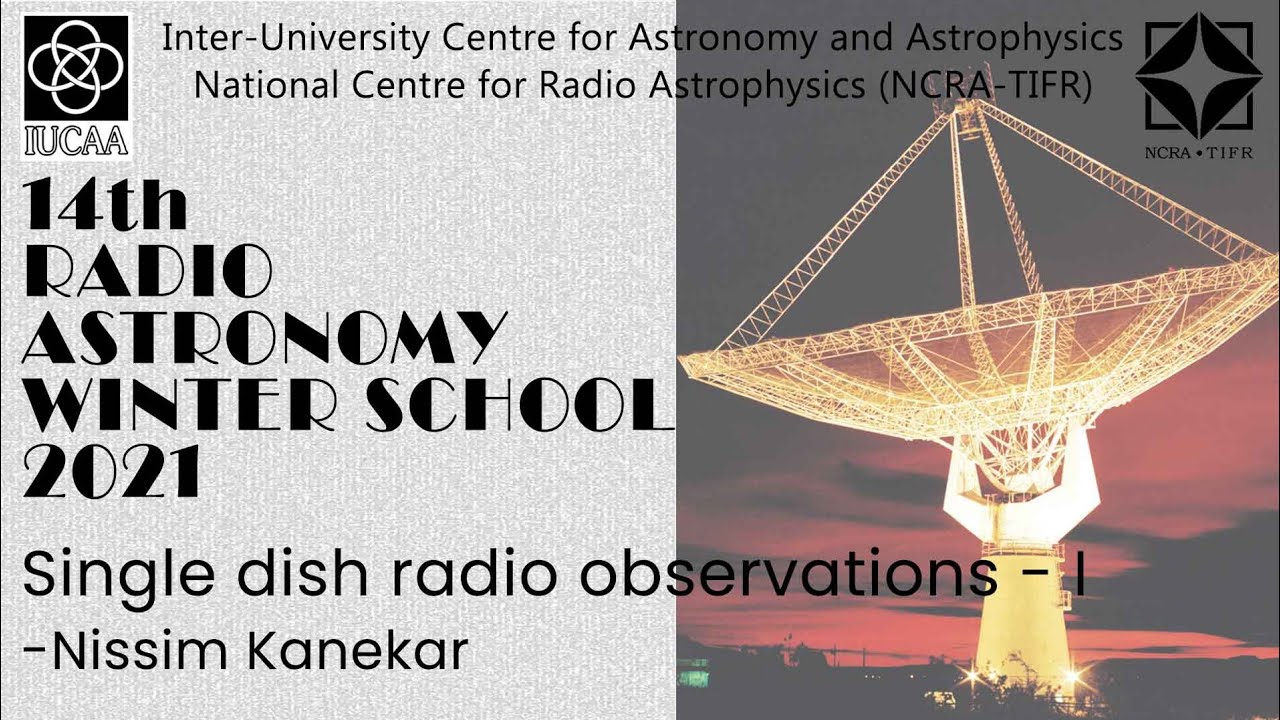 IUCAA

Inter-University Centre for Astronomy and Astrophysics
National Centre for Radio Astrophysics (NCRA-TIFR)

NCRA • TIFR

14th
RADIO
ASTRONOMY
WINTER SCHOOL
2021

Single dish radio observations - I
-Nissim Kanekar